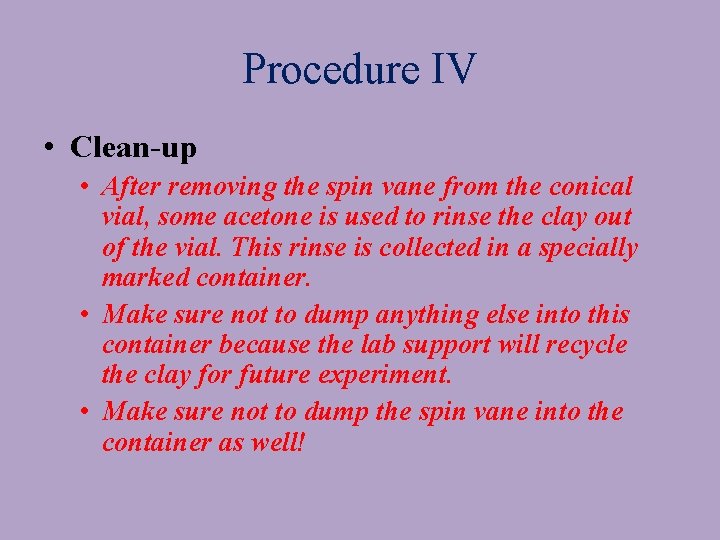 Procedure IV

• Clean-up
  • After removing the spin vane from the conical vial, some acetone is used to rinse the clay out of the vial. This rinse is collected in a specially marked container.
  • Make sure not to dump anything else into this container because the lab support will recycle the clay for future experiment.
  • Make sure not to dump the spin vane into the container as well!